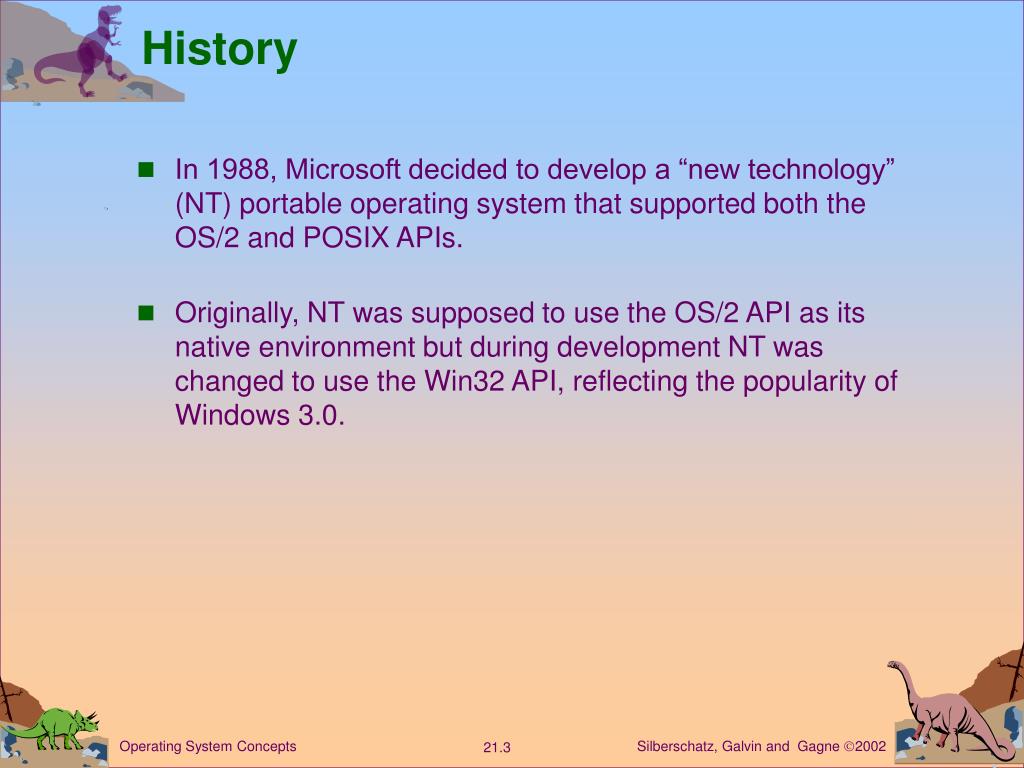 History

In 1988, Microsoft decided to develop a “new technology” (NT) portable operating system that supported both the OS/2 and POSIX APIs.

Originally, NT was supposed to use the OS/2 API as its native environment but during development NT was changed to use the Win32 API, reflecting the popularity of Windows 3.0.

Operating System Concepts

21.3

Silberschatz, Galvin and Gagne ©2002